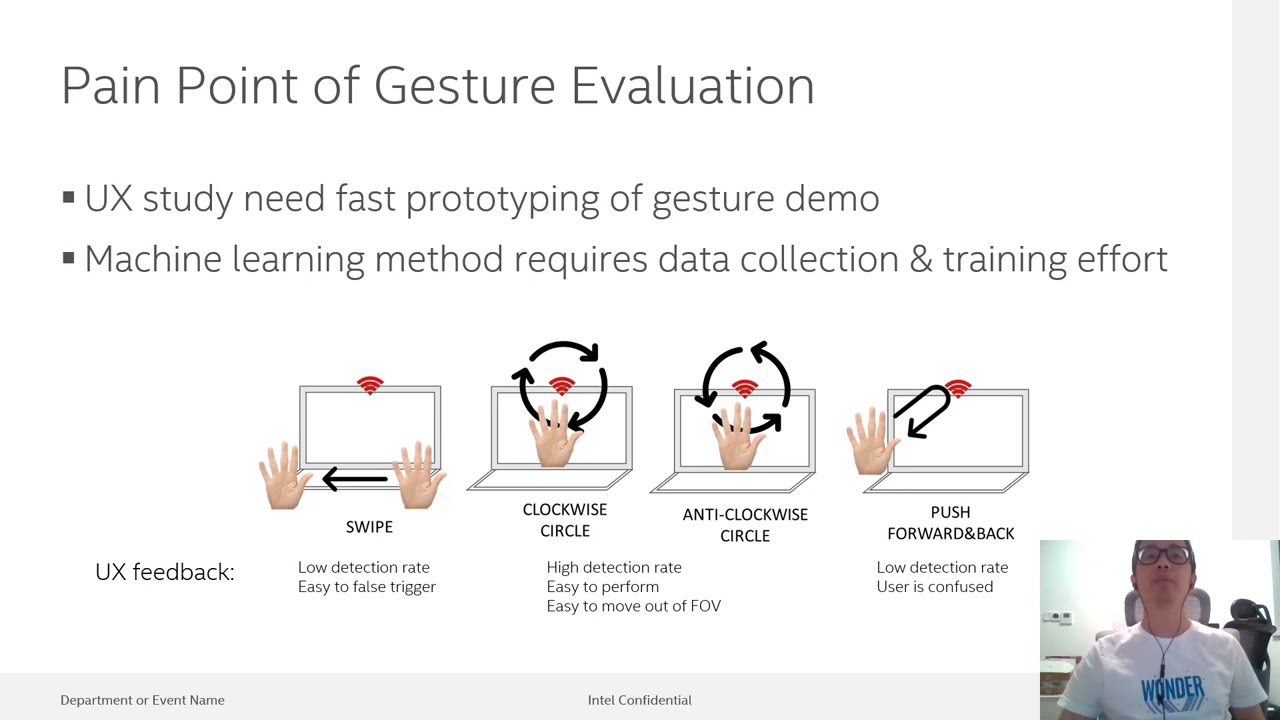 Pain Point of Gesture Evaluation

▪ UX study need fast prototyping of gesture demo

▪ Machine learning method requires data collection & training effort

SWIPE

CLOCKWISE CIRCLE

ANTI-CLOCKWISE CIRCLE

PUSH FORWARD&BACK

UX feedback:

Low detection rate
Easy to false trigger

High detection rate
Easy to perform
Easy to move out of FOV

Low detection rate
User is confused

Department or Event Name

Intel Confidential

WONDER